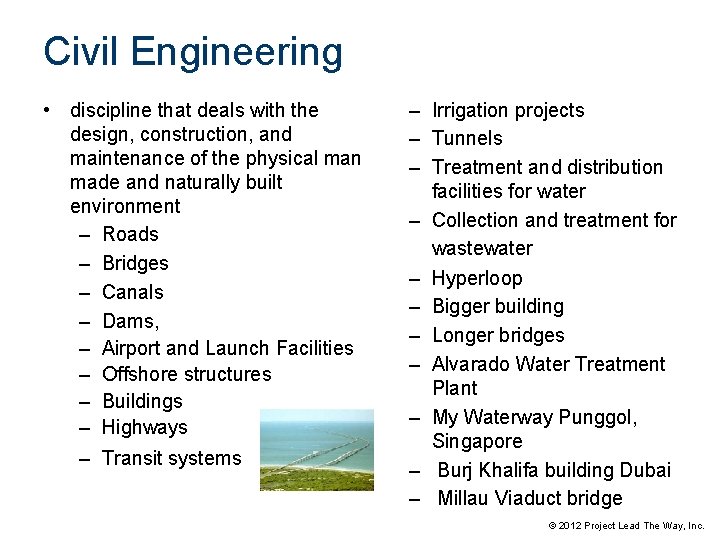 Civil Engineering

• discipline that deals with the design, construction, and maintenance of the physical man made and naturally built environment
– Roads
– Bridges
– Canals
– Dams,
– Airport and Launch Facilities
– Offshore structures
– Buildings
– Highways
– Transit systems

– Irrigation projects
– Tunnels
– Treatment and distribution facilities for water
– Collection and treatment for wastewater
– Hyperloop
– Bigger building
– Longer bridges
– Alvarado Water Treatment Plant
– My Waterway Punggol, Singapore
– Burj Khalifa building Dubai
– Millau Viaduct bridge

© 2012 Project Lead The Way, Inc.